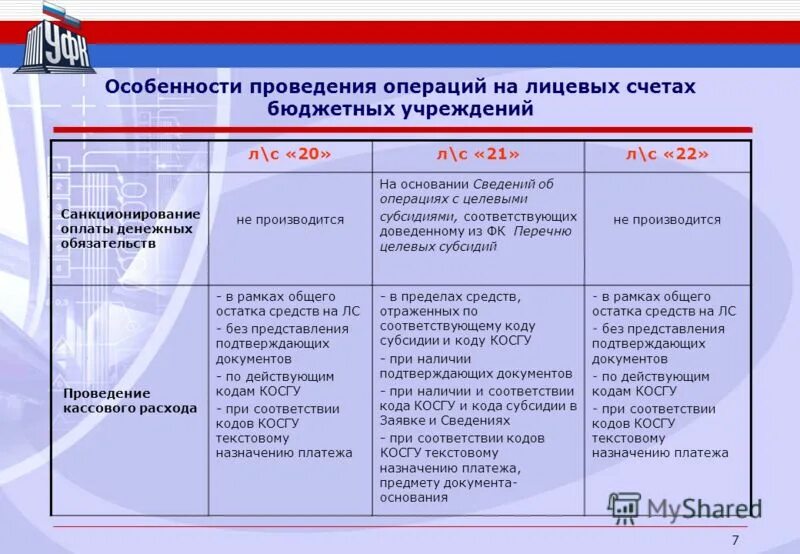 УФК

Особенности проведения операций на лицевых счетах бюджетных учреждений

| | л\с «20» | л\с «21» | л\с «22» |
|---|---|---|---|
| Санкционирование оплаты денежных обязательств | не производится | На основании Сведений об операциях с целевыми субсидиями, соответствующих доведенному из ФК Перечню целевых субсидий | не производится |
| Проведение кассового расхода | - в рамках общего остатка средств на ЛС - без представления подтверждающих документов - по действующим кодам КОСГУ - при соответствии кодов КОСГУ текстовому назначению платежа | - в пределах средств, отраженных по соответствующему коду субсидии и коду КОСГУ - при наличии подтверждающих документов - при наличии и соответствии кода КОСГУ и кода субсидии в Заявке и Сведениях - при соответствии кодов КОСГУ текстовому назначению платежа, предмету документа-основания | - в рамках общего остатка средств на ЛС - без представления подтверждающих документов - по действующим кодам КОСГУ - при соответствии кодов КОСГУ текстовому назначению платежа |

MyShared

7